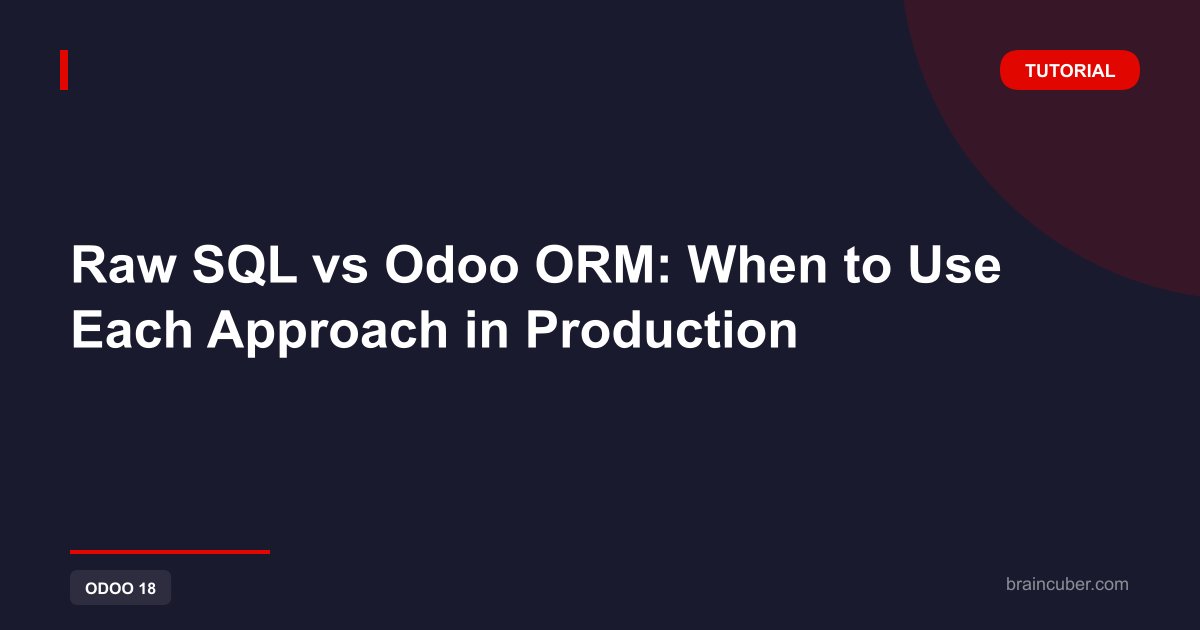 TUTORIAL

Raw SQL vs Odoo ORM: When to Use Each Approach in Production

ODOO 18

braincuber.com